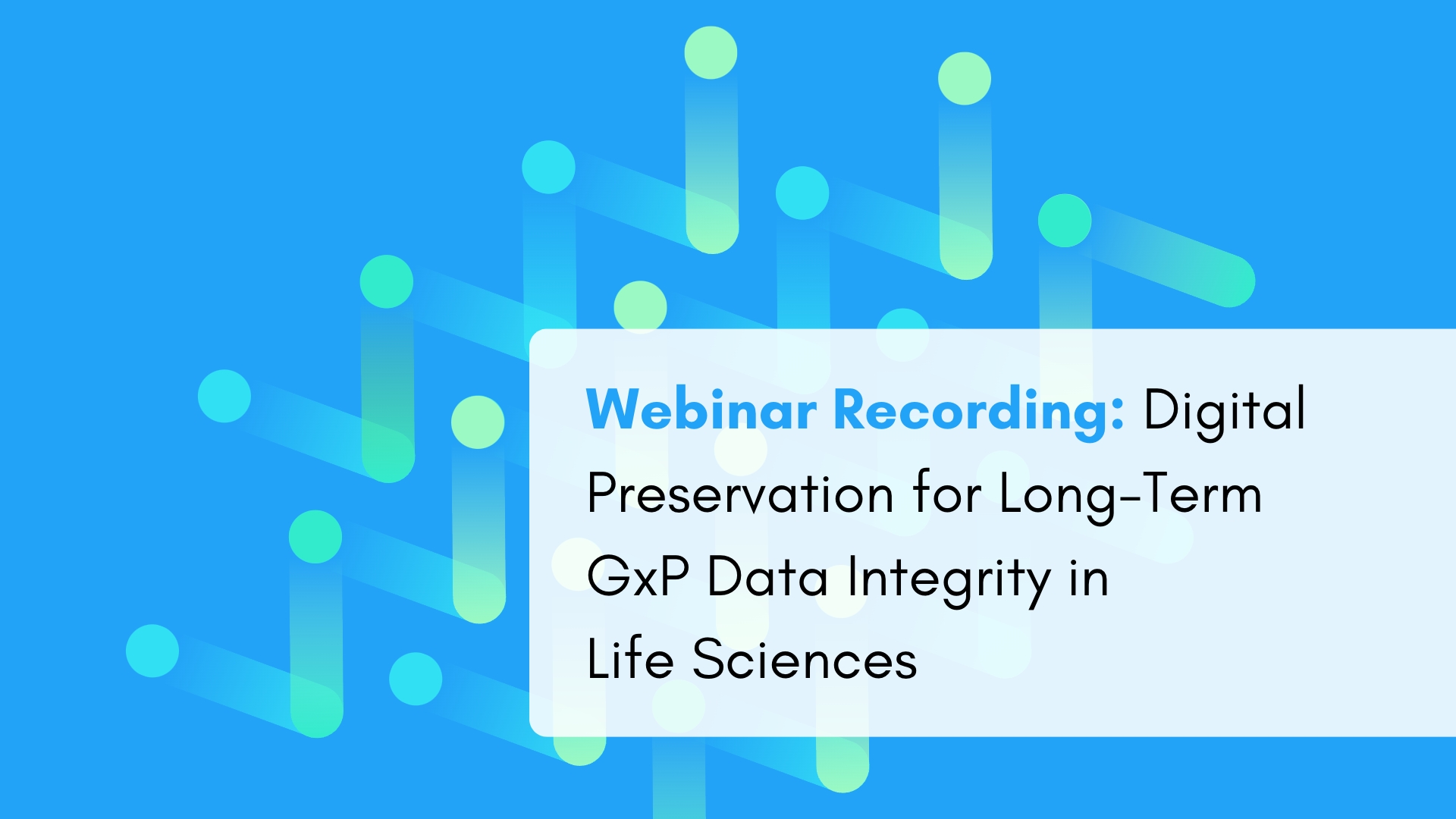 Webinar Recording: Digital Preservation for Long-Term GxP Data Integrity in Life Sciences